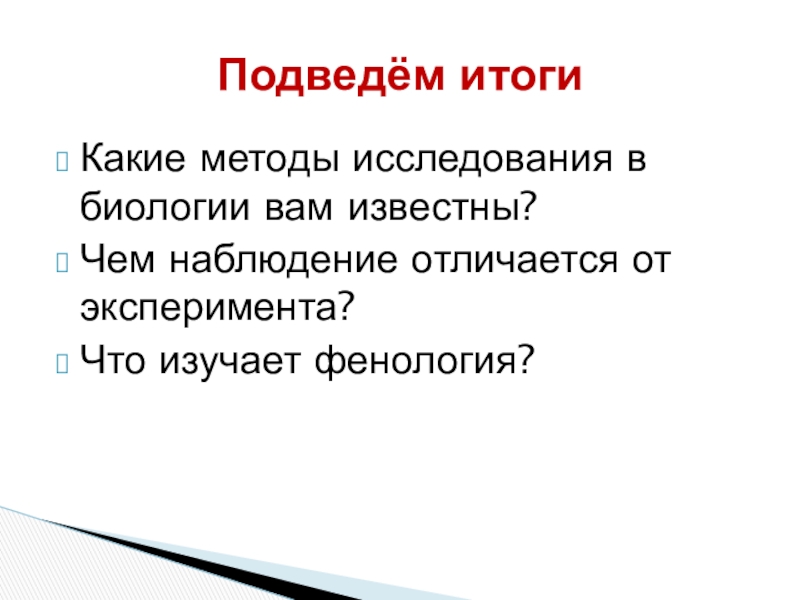 Подведём итоги

Какие методы исследования в биологии вам известны?

Чем наблюдение отличается от эксперимента?

Что изучает фенология?